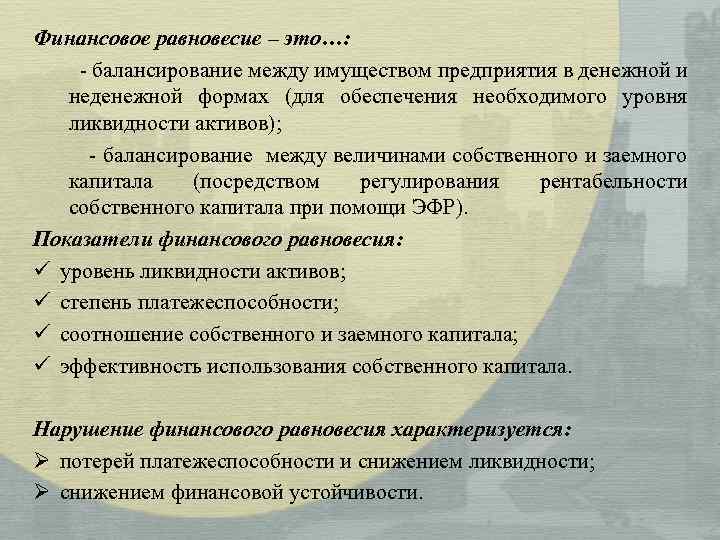 Финансовое равновесие – это…:

- балансирование между имуществом предприятия в денежной и неденежной формах (для обеспечения необходимого уровня ликвидности активов);

- балансирование между величинами собственного и заемного капитала (посредством регулирования рентабельности собственного капитала при помощи ЭФР).

Показатели финансового равновесия:

✓ уровень ликвидности активов;
✓ степень платежеспособности;
✓ соотношение собственного и заемного капитала;
✓ эффективность использования собственного капитала.

Нарушение финансового равновесия характеризуется:

➢ потерей платежеспособности и снижением ликвидности;
➢ снижением финансовой устойчивости.